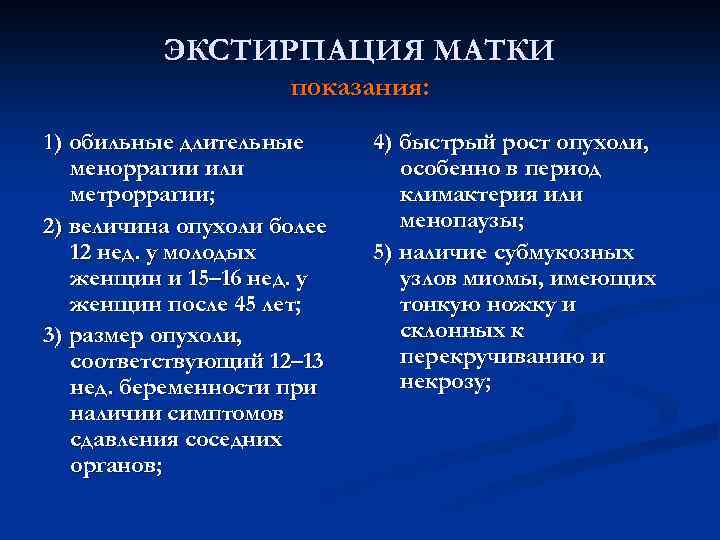 ЭКСТИРПАЦИЯ МАТКИ
показания:

1) обильные длительные меноррагии или метроррагии;

2) величина опухоли более 12 нед. у молодых женщин и 15–16 нед. у женщин после 45 лет;

3) размер опухоли, соответствующий 12–13 нед. беременности при наличии симптомов сдавления соседних органов;

4) быстрый рост опухоли, особенно в период климактерия или менопаузы;

5) наличие субмукозных узлов миомы, имеющих тонкую ножку и склонных к перекручиванию и некрозу;